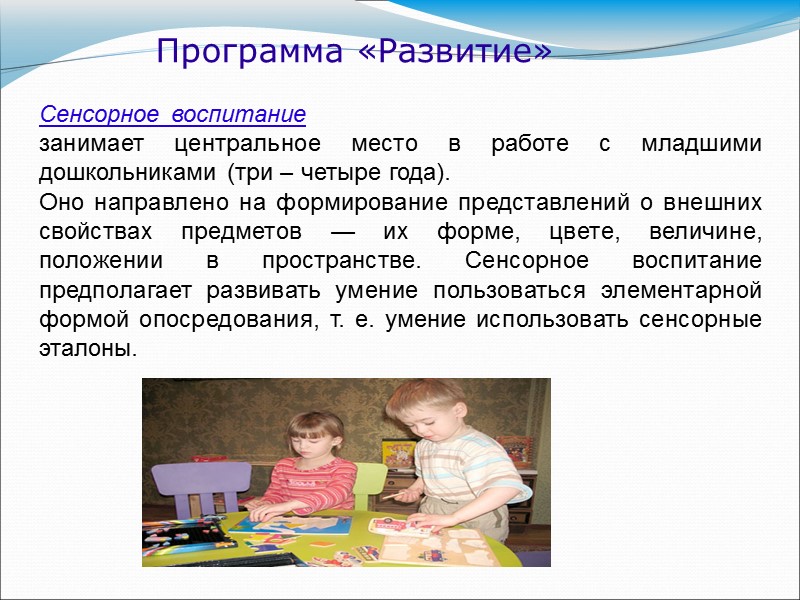 Программа «Развитие»

Сенсорное воспитание
занимает центральное место в работе с младшими дошкольниками (три – четыре года).
Оно направлено на формирование представлений о внешних свойствах предметов — их форме, цвете, величине, положении в пространстве. Сенсорное воспитание предполагает развивать умение пользоваться элементарной формой опосредования, т. е. умение использовать сенсорные эталоны.